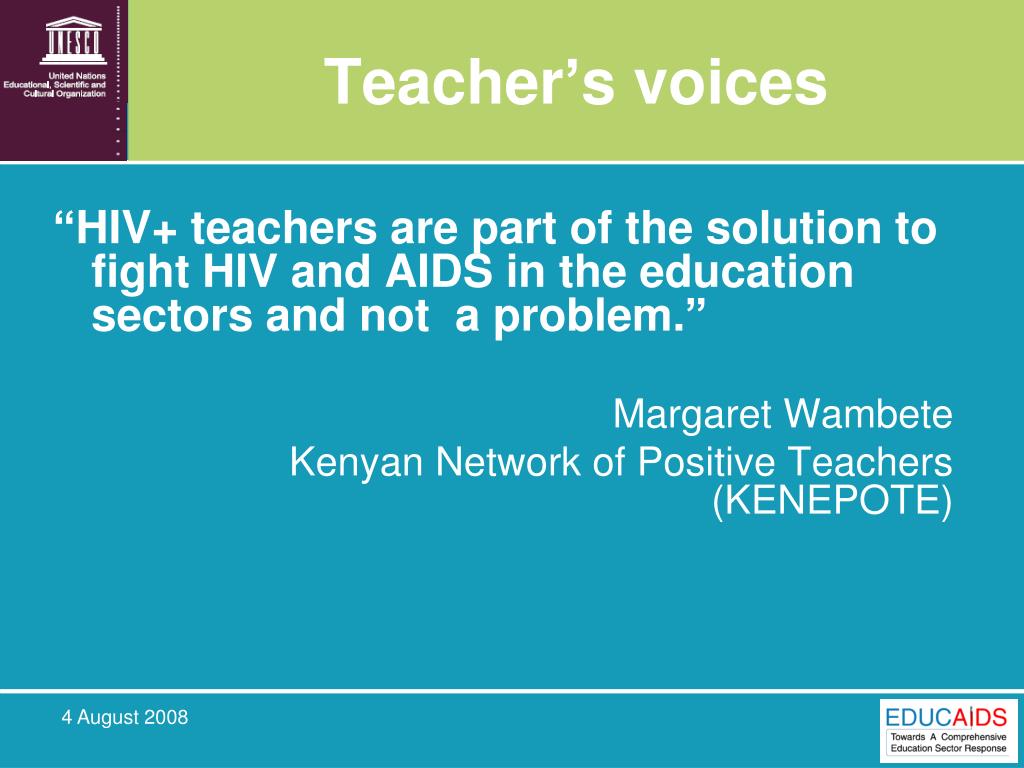 UNESCO

United Nations
Educational, Scientific and
Cultural Organization

Teacher’s voices

“HIV+ teachers are part of the solution to fight HIV and AIDS in the education sectors and not a problem.”

Margaret Wambete
Kenyan Network of Positive Teachers (KENEPOTE)

4 August 2008

EDUCAIDS
Towards A Comprehensive Education Sector Response